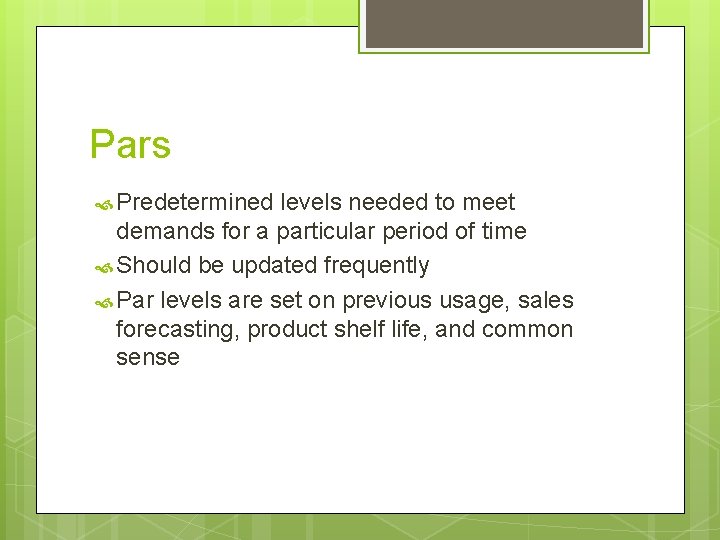 Pars

Predetermined levels needed to meet demands for a particular period of time

Should be updated frequently

Par levels are set on previous usage, sales forecasting, product shelf life, and common sense